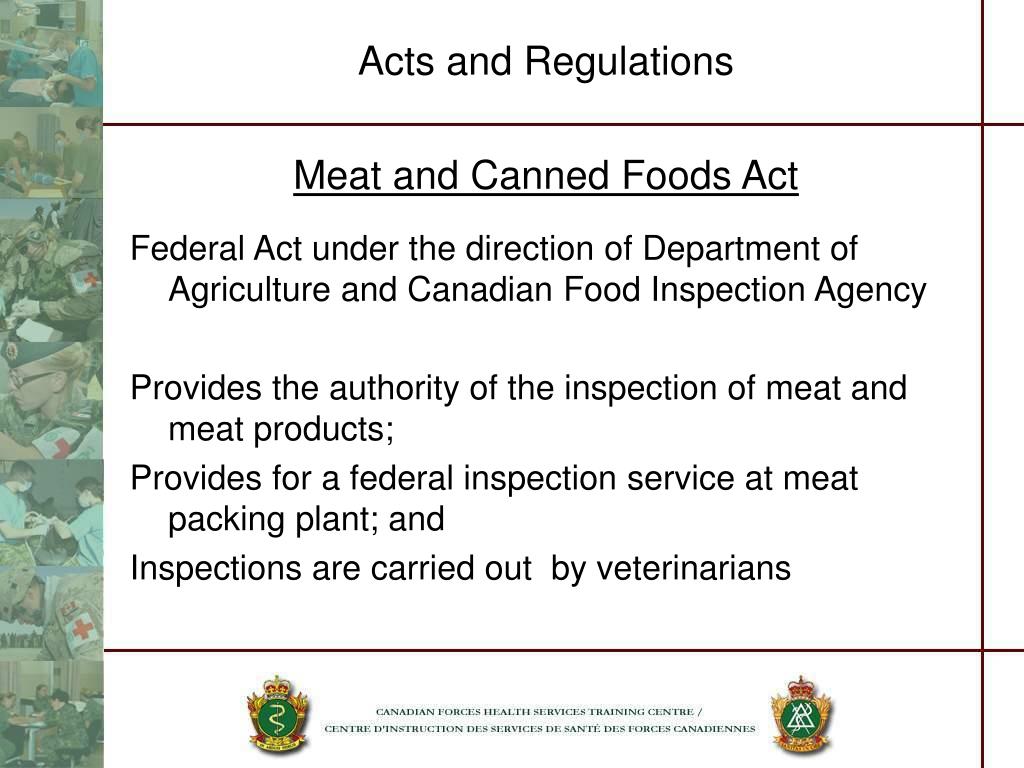 Acts and Regulations

Meat and Canned Foods Act

Federal Act under the direction of Department of Agriculture and Canadian Food Inspection Agency

Provides the authority of the inspection of meat and meat products;

Provides for a federal inspection service at meat packing plant; and

Inspections are carried out by veterinarians

CANADIAN FORCES HEALTH SERVICES TRAINING CENTRE /
CENTRE D'INSTRUCTION DES SERVICES DE SANTÉ DES FORCES CANADIENNES